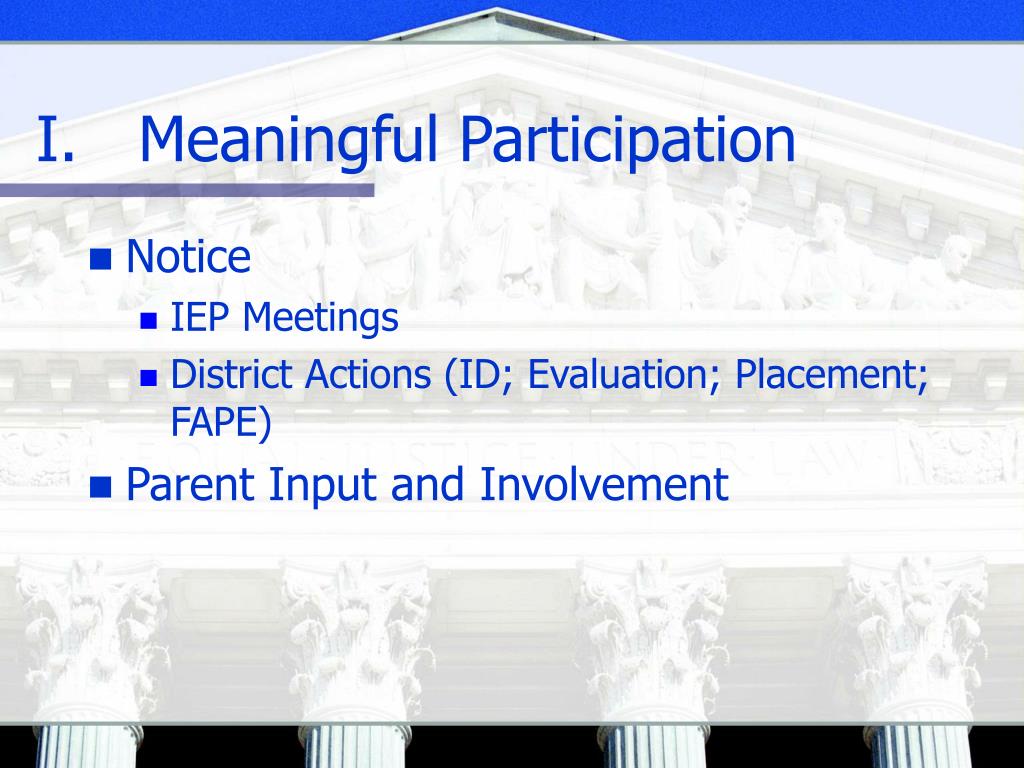 I. Meaningful Participation

- Notice
  - IEP Meetings
  - District Actions (ID; Evaluation; Placement; FAPE)
- Parent Input and Involvement